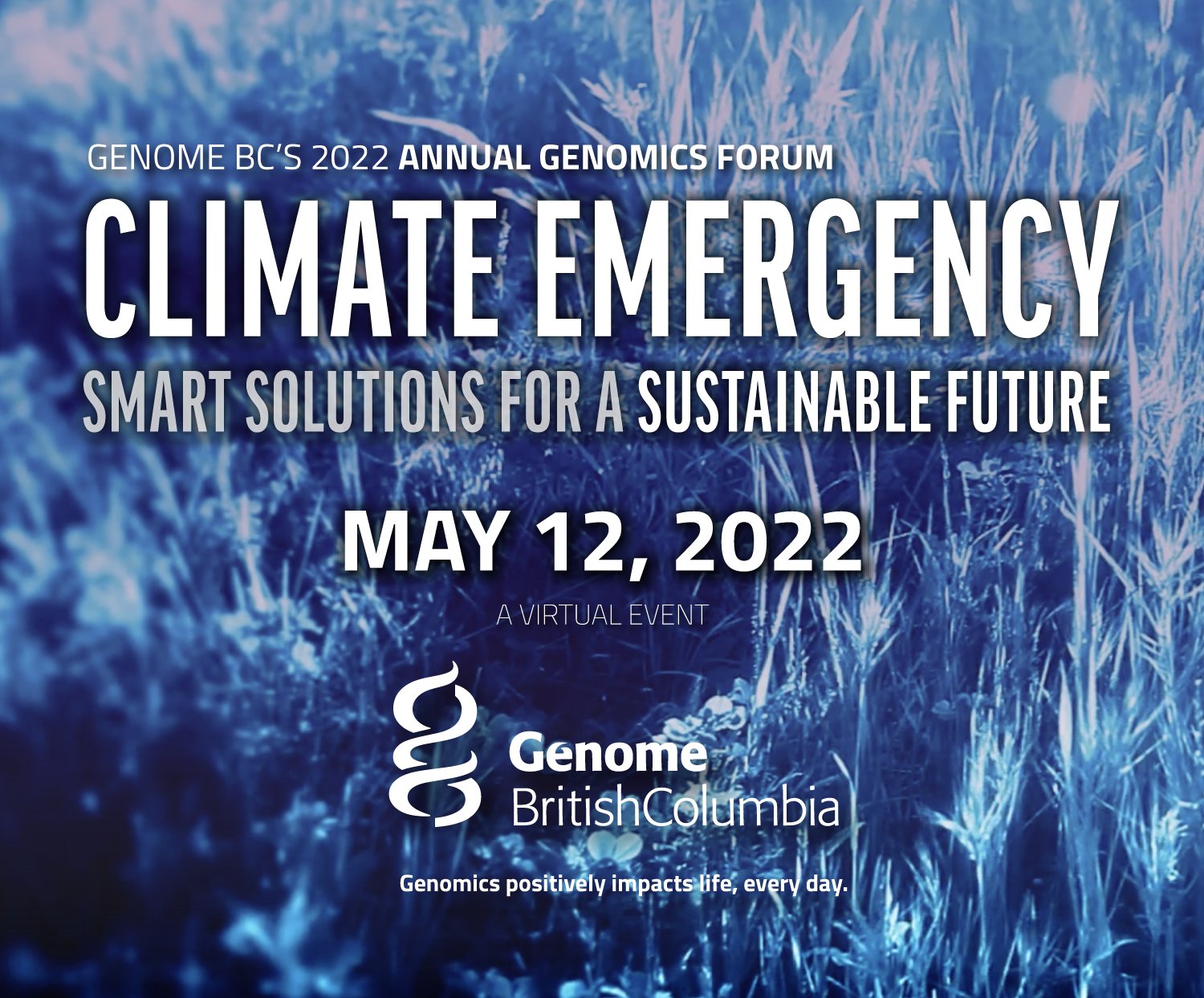 GENOME BC'S 2022 ANNUAL GENOMICS FORUM

CLIMATE EMERGENCY

SMART SOLUTIONS FOR A SUSTAINABLE FUTURE

MAY 12, 2022

A VIRTUAL EVENT

Genome
BritishColumbia

Genomics positively impacts life, every day.